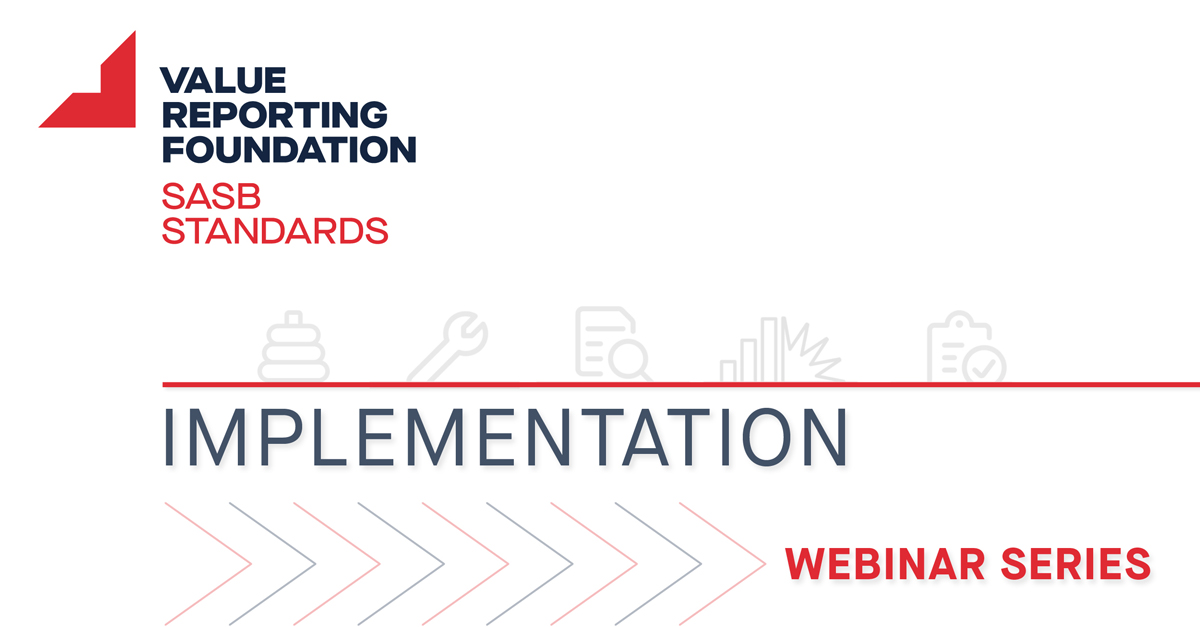 VALUE
REPORTING
FOUNDATION
SASB
STANDARDS

IMPLEMENTATION

WEBINAR SERIES